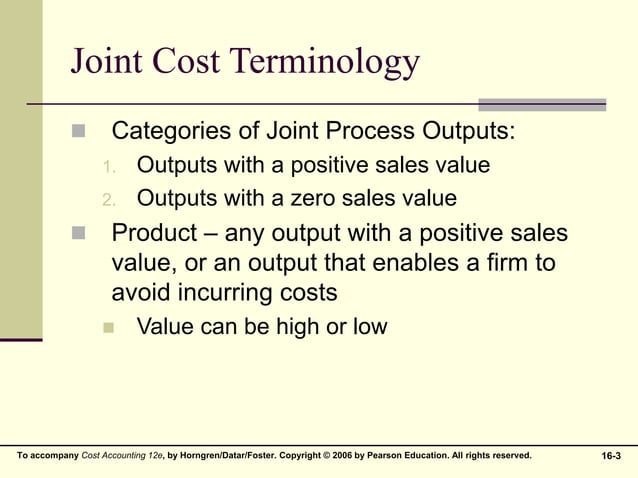 Joint Cost Terminology

Categories of Joint Process Outputs:
1. Outputs with a positive sales value
2. Outputs with a zero sales value

Product – any output with a positive sales value, or an output that enables a firm to avoid incurring costs

Value can be high or low

To accompany Cost Accounting 12e, by Horngren/Datar/Foster. Copyright © 2006 by Pearson Education. All rights reserved.

16-3